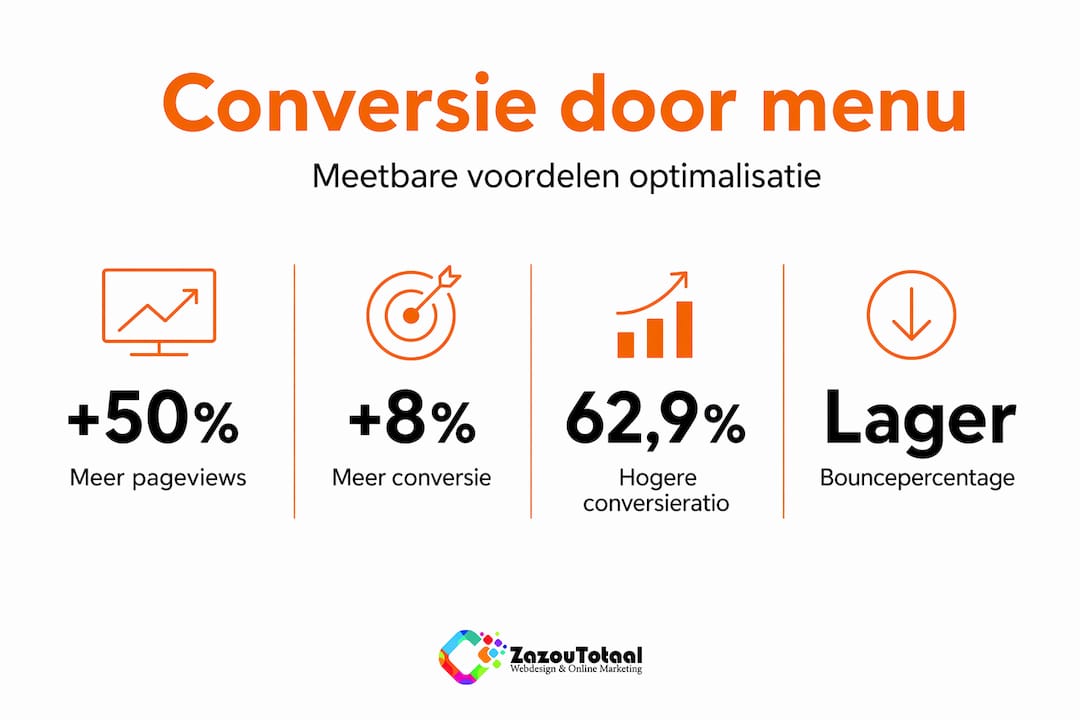 Conversie door menu

Meetbare voordelen optimalisatie

+50%
Meer pageviews

+8%
Meer conversie

62,9%
Hogere conversieratio

Lager
Bouncepercentage

ZazouTotaal
Webdesign & Online Marketing